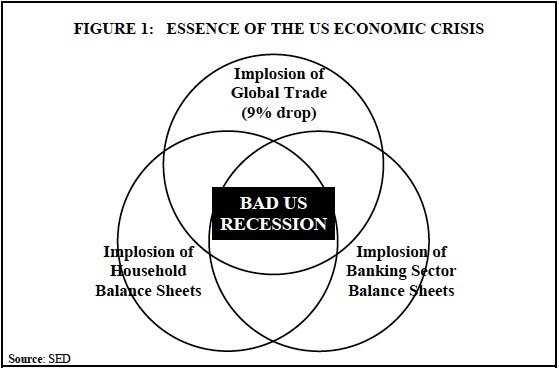 FIGURE 1: ESSENCE OF THE US ECONOMIC CRISIS

Implosion of Global Trade (9% drop)

BAD US RECESSION

Implosion of Household Balance Sheets

Implosion of Banking Sector Balance Sheets

Source: SED